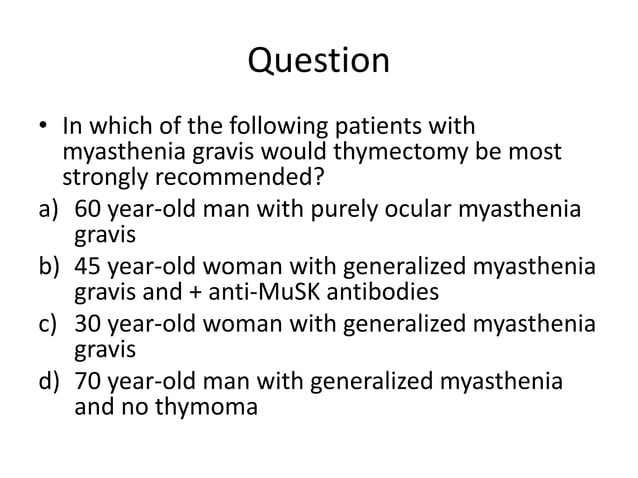 Question

• In which of the following patients with myasthenia gravis would thymectomy be most strongly recommended?

a) 60 year-old man with purely ocular myasthenia gravis

b) 45 year-old woman with generalized myasthenia gravis and + anti-MuSK antibodies

c) 30 year-old woman with generalized myasthenia gravis

d) 70 year-old man with generalized myasthenia and no thymoma